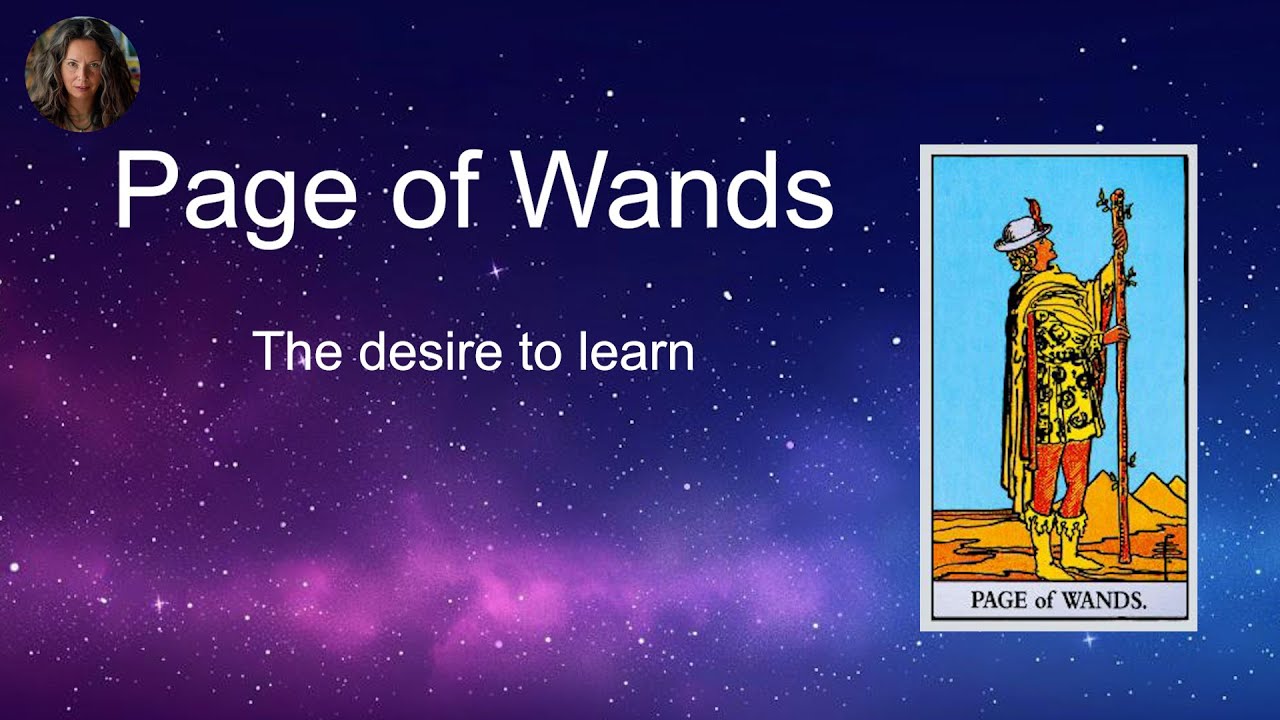 Page of Wands

The desire to learn

PAGE of WANDS.